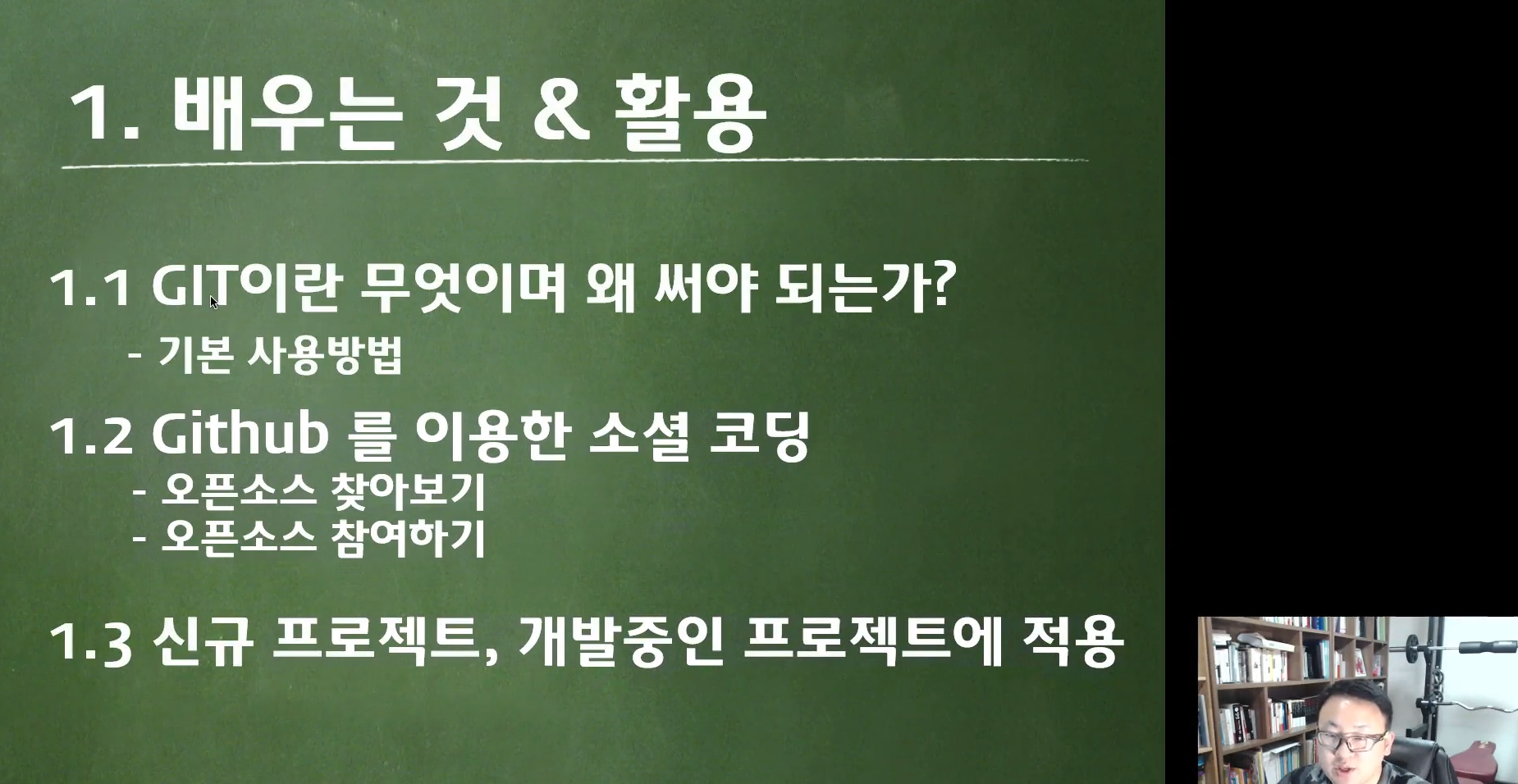 1. 배우는 것 & 활용

1.1 GIT이란 무엇이며 왜 써야 되는가?
- 기본 사용방법

1.2 Github 를 이용한 소셜 코딩
- 오픈소스 찾아보기
- 오픈소스 참여하기

1.3 신규 프로젝트, 개발중인 프로젝트에 적용